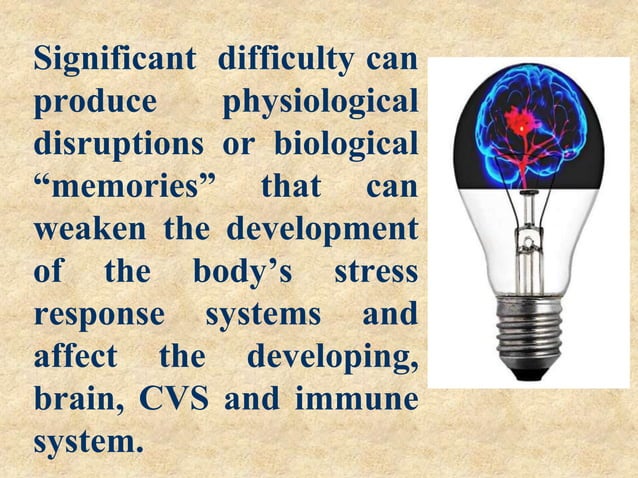 Significant difficulty can produce physiological disruptions or biological “memories” that can weaken the development of the body’s stress response systems and affect the developing, brain, CVS and immune system.